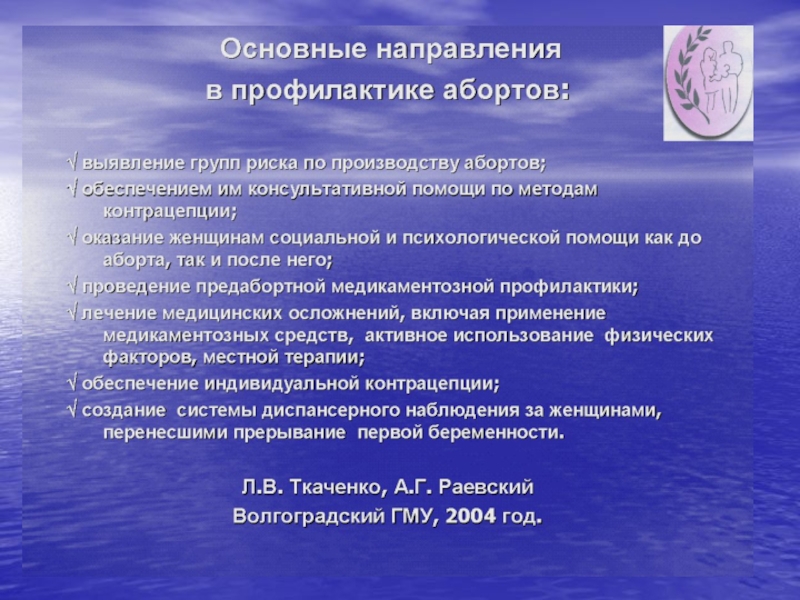 Основные направления
в профилактике абортов:

√ выявление групп риска по производству абортов;
√ обеспечением им консультативной помощи по методам контрацепции;
√ оказание женщинам социальной и психологической помощи как до аборта, так и после него;
√ проведение предабортной медикаментозной профилактики;
√ лечение медицинских осложнений, включая применение медикаментозных средств, активное использование физических факторов, местной терапии;
√ обеспечение индивидуальной контрацепции;
√ создание системы диспансерного наблюдения за женщинами, перенесшими прерывание первой беременности.

Л.В. Ткаченко, А.Г. Раевский
Волгоградский ГМУ, 2004 год.